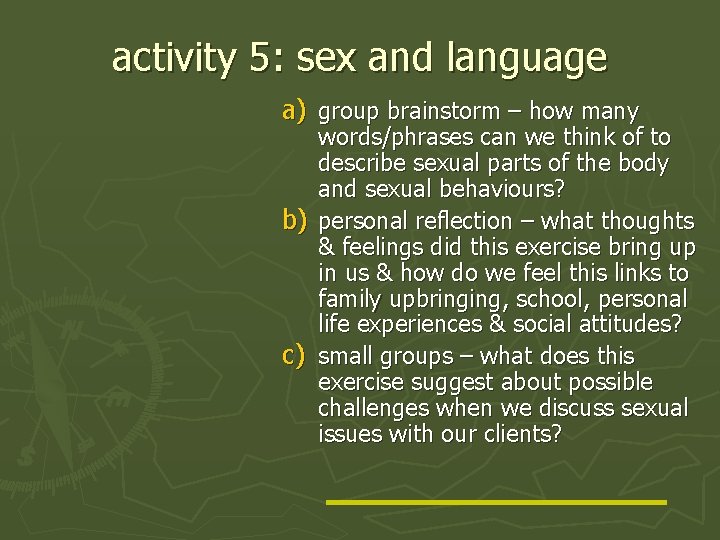 activity 5: sex and language

a) group brainstorm – how many words/phrases can we think of to describe sexual parts of the body and sexual behaviours?

b) personal reflection – what thoughts & feelings did this exercise bring up in us & how do we feel this links to family upbringing, school, personal life experiences & social attitudes?

c) small groups – what does this exercise suggest about possible challenges when we discuss sexual issues with our clients?